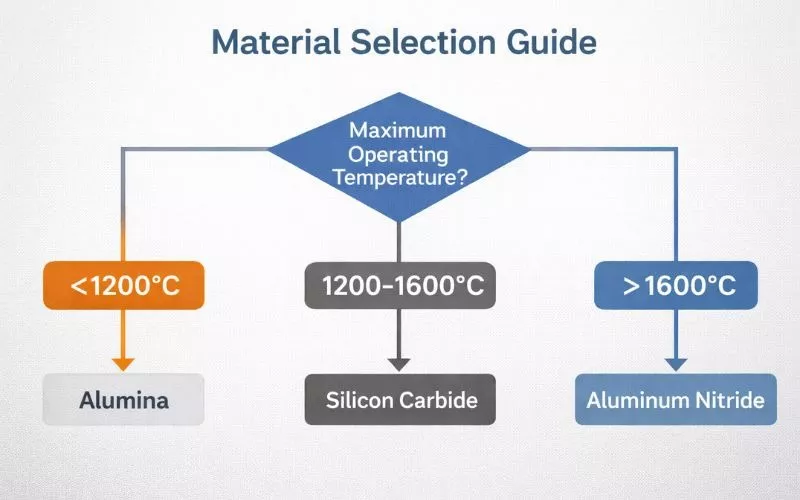 Material Selection Guide

Maximum Operating Temperature?

<1200°C

1200–1600°C

>1600°C

Alumina

Silicon Carbide

Aluminum Nitride